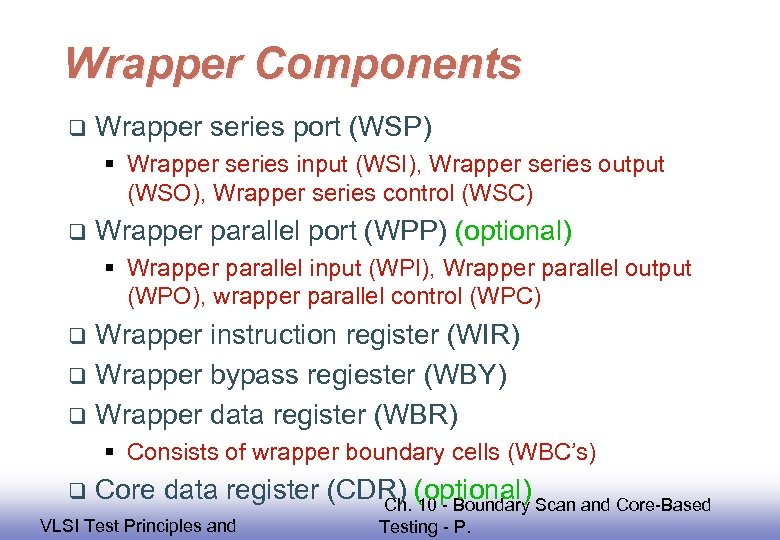 Wrapper Components

❑ Wrapper series port (WSP)

▪ Wrapper series input (WSI), Wrapper series output (WSO), Wrapper series control (WSC)

❑ Wrapper parallel port (WPP) (optional)

▪ Wrapper parallel input (WPI), Wrapper parallel output (WPO), wrapper parallel control (WPC)

❑ Wrapper instruction register (WIR)

❑ Wrapper bypass regiester (WBY)

❑ Wrapper data register (WBR)

▪ Consists of wrapper boundary cells (WBC's)

❑ Core data register (CDR) (optional)

VLSI Test Principles and

Ch. 10 - Boundary Scan and Core-Based Testing - P.